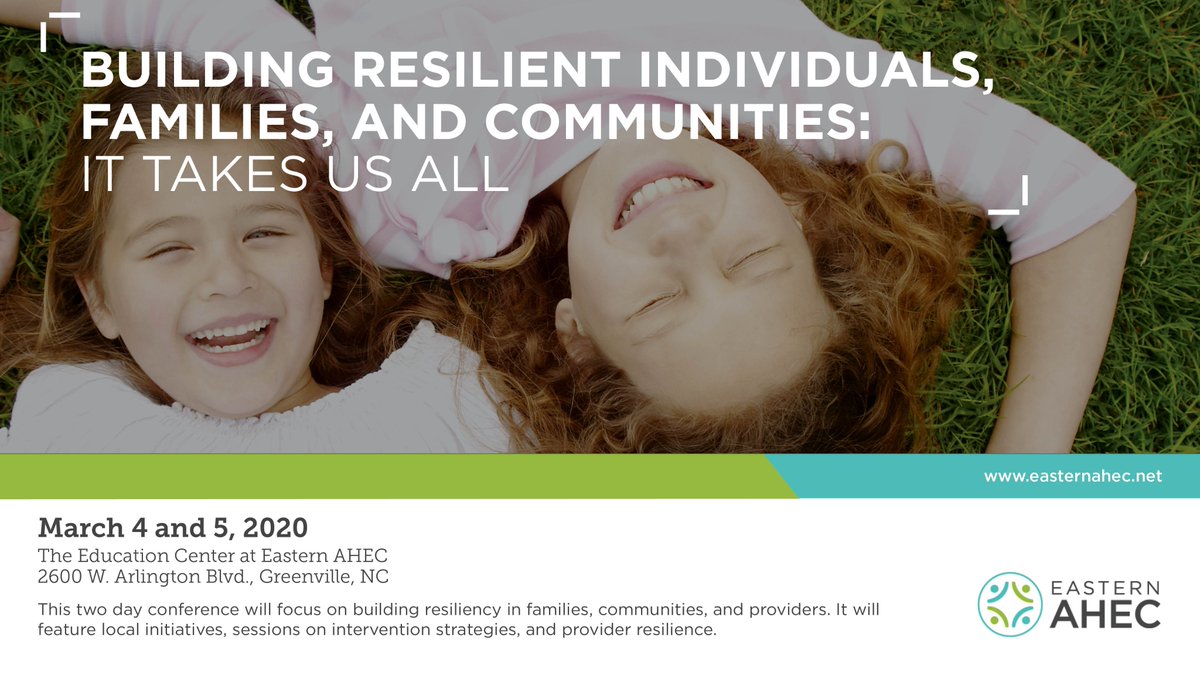 BUILDING RESILIENT INDIVIDUALS, FAMILIES, AND COMMUNITIES: IT TAKES US ALL

www.easternahec.net

March 4 and 5, 2020
The Education Center at Eastern AHEC
2600 W. Arlington Blvd., Greenville, NC

This two day conference will focus on building resiliency in families, communities, and providers. It will feature local initiatives, sessions on intervention strategies, and provider resilience.

EASTERN AHEC